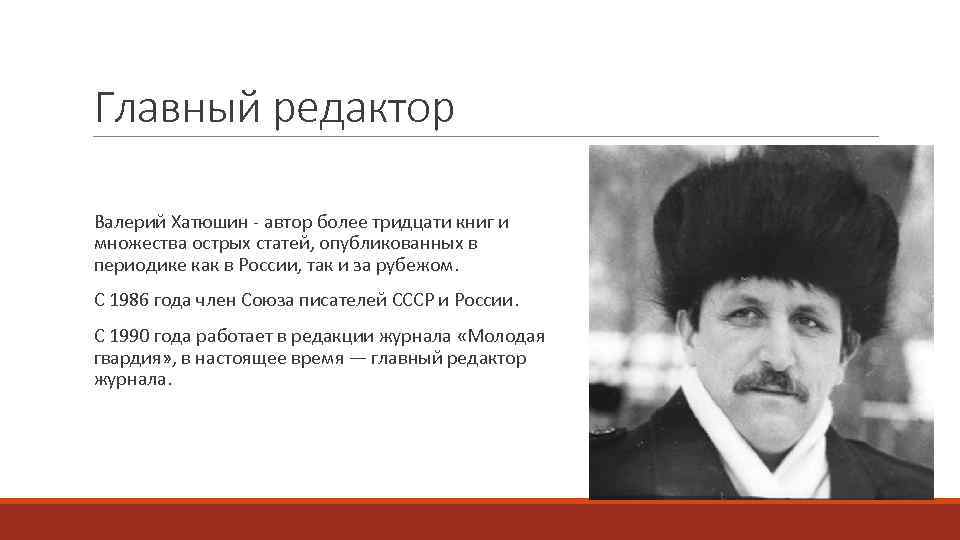 Главный редактор

Валерий Хатюшин - автор более тридцати книг и множества острых статей, опубликованных в периодике как в России, так и за рубежом.

С 1986 года член Союза писателей СССР и России.

С 1990 года работает в редакции журнала «Молодая гвардия», в настоящее время — главный редактор журнала.